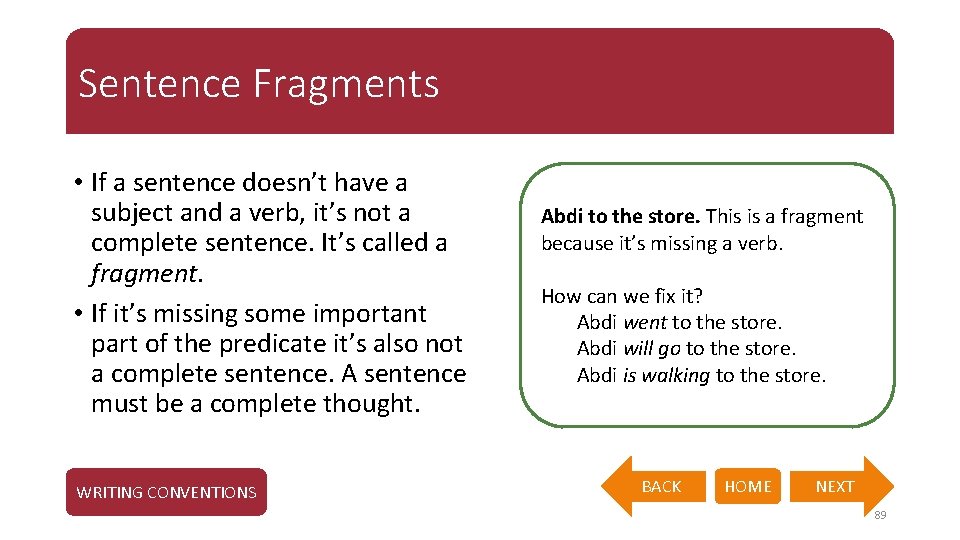 Sentence Fragments

• If a sentence doesn't have a subject and a verb, it's not a complete sentence. It's called a fragment.
• If it's missing some important part of the predicate it's also not a complete sentence. A sentence must be a complete thought.

Abdi to the store. This is a fragment because it's missing a verb.

How can we fix it?
Abdi went to the store.
Abdi will go to the store.
Abdi is walking to the store.

WRITING CONVENTIONS

BACK
HOME
NEXT

89